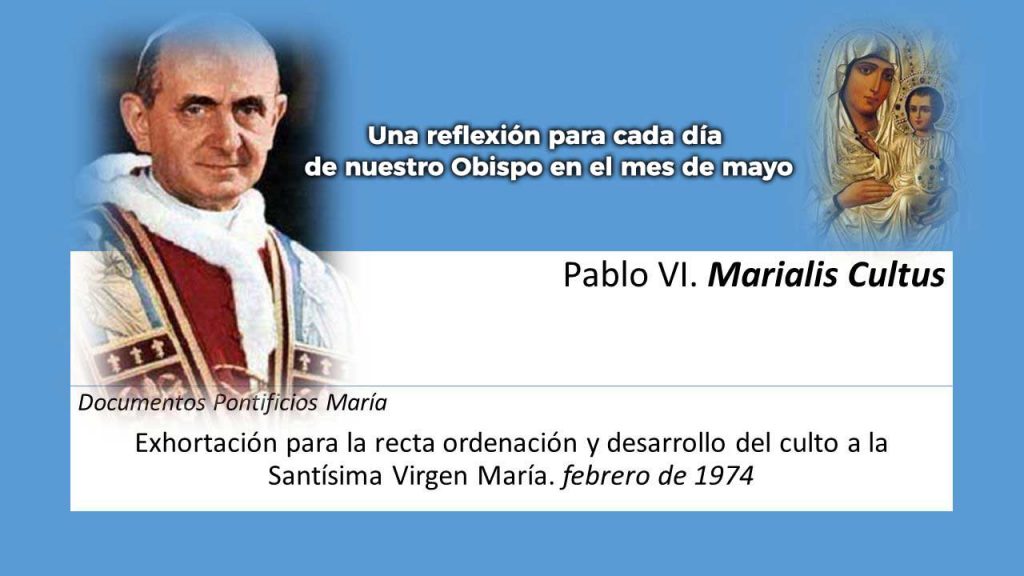 Una reflexión para cada día
de nuestro Obispo en el mes de mayo

Pablo VI. Marialis Cultus

Documentos Pontificios María

Exhortación para la recta ordenación y desarrollo del culto a la Santísima Virgen María. febrero de 1974